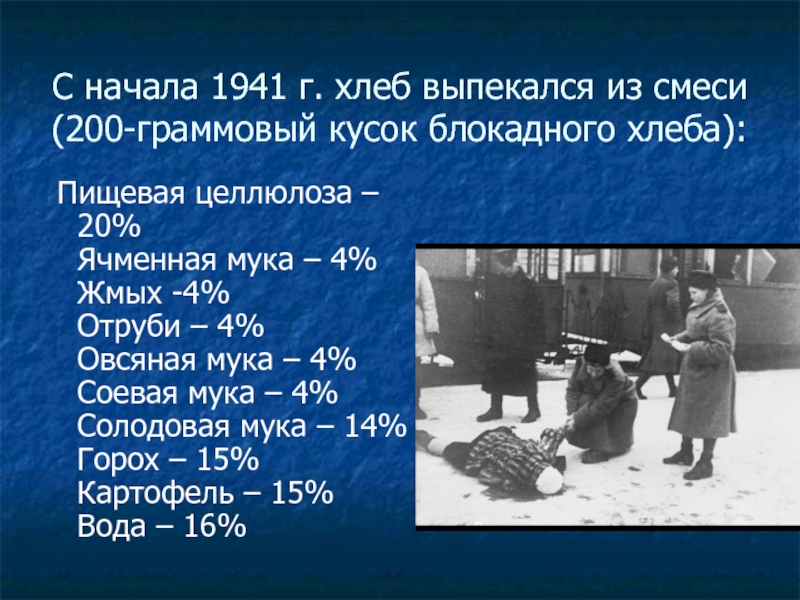 С начала 1941 г. хлеб выпекался из смеси (200-граммовый кусок блокадного хлеба):

Пищевая целлюлоза – 20%
Ячменная мука – 4%
Жмых -4%
Отруби – 4%
Овсяная мука – 4%
Соевая мука – 4%
Солодовая мука – 14%
Горох – 15%
Картофель – 15%
Вода – 16%